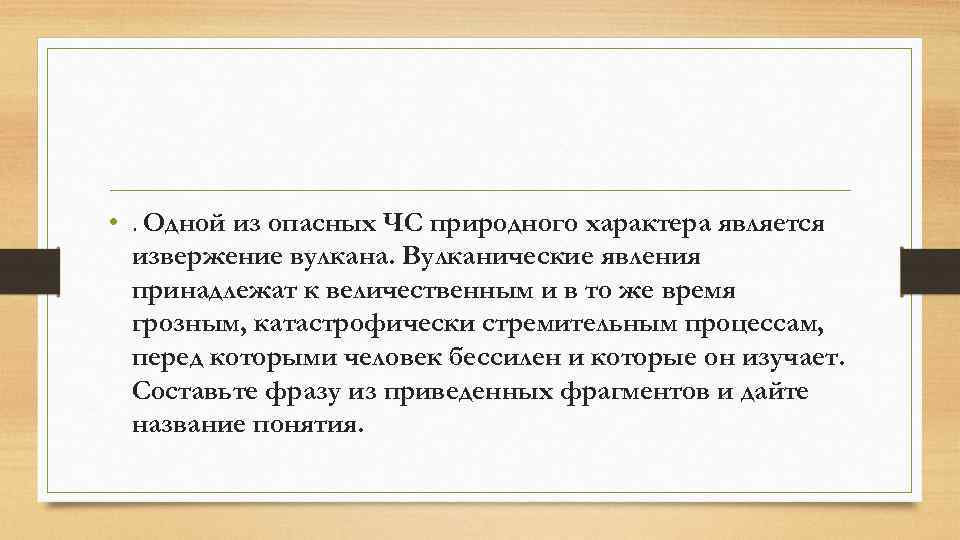 • . Одной из опасных ЧС природного характера является извержение вулкана. Вулканические явления принадлежат к величественным и в то же время грозным, катастрофически стремительным процессам, перед которыми человек бессилен и которые он изучает. Составьте фразу из приведенных фрагментов и дайте название понятия.